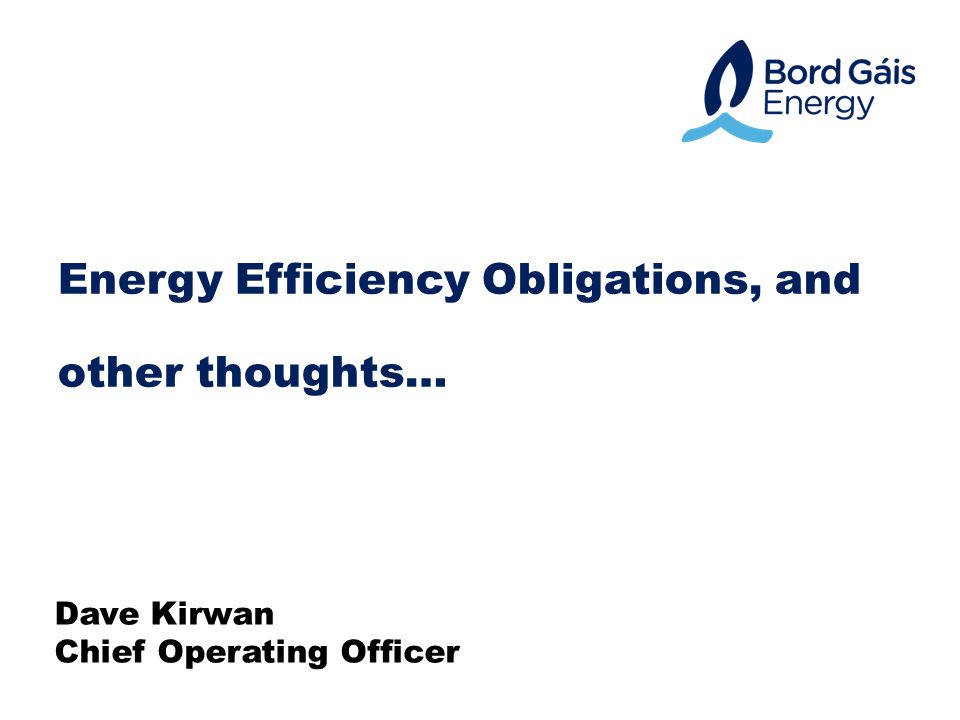 Bord Gáis Energy

Energy Efficiency Obligations, and other thoughts…

Dave Kirwan
Chief Operating Officer